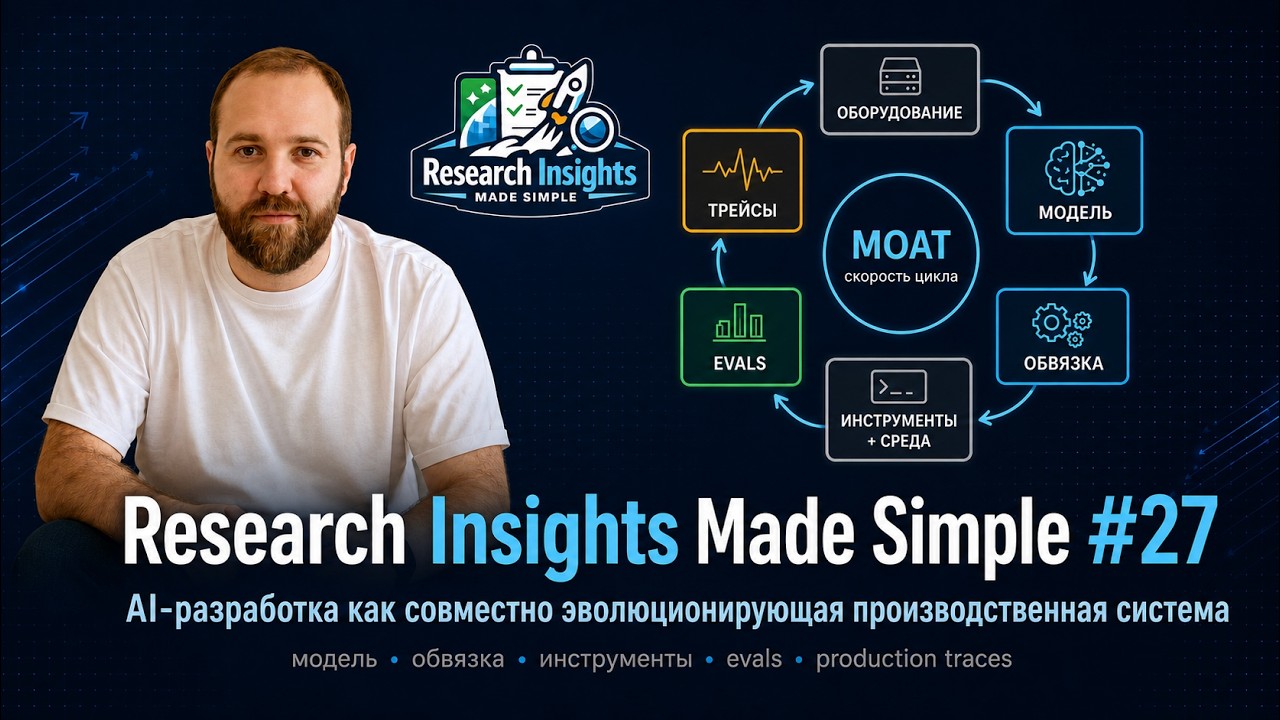 Research Insights
MADE SIMPLE

ОБОРУДОВАНИЕ

МОДЕЛЬ

ОБВЯЗКА

ИНСТРУМЕНТЫ + СРЕДА

EVALS

ТРЕЙСЫ

MOAT
скорость цикла

Research Insights Made Simple #27

AI-разработка как совместно эволюционирующая производственная система

модель • обвязка • инструменты • evals • production traces